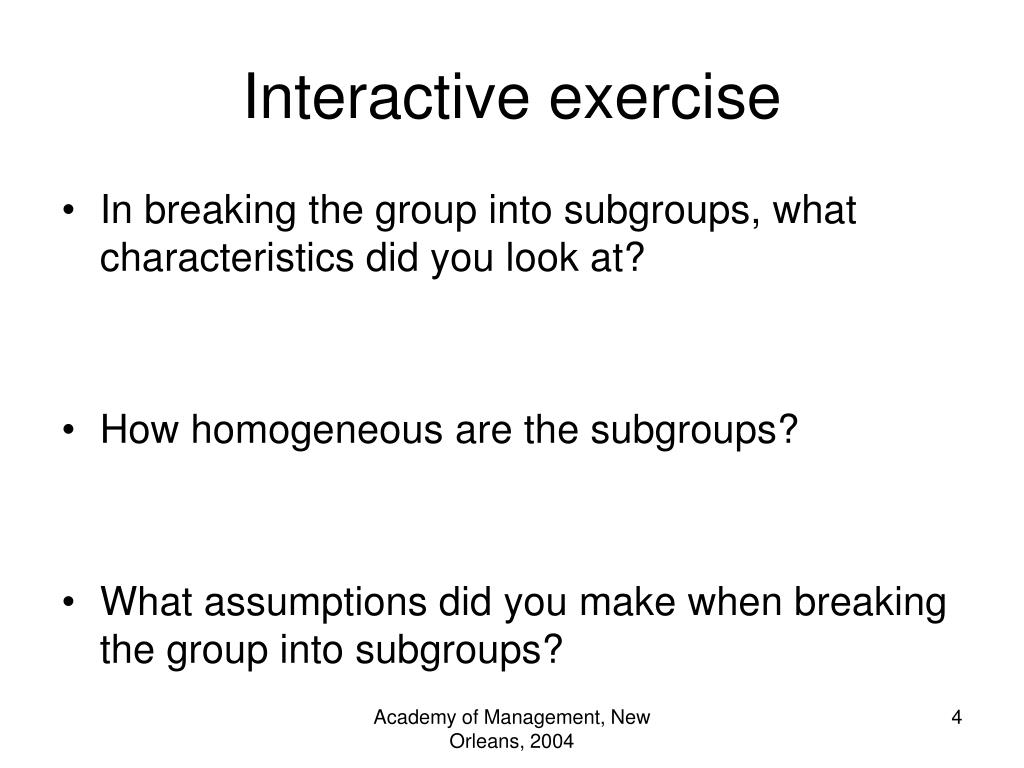 Interactive exercise

• In breaking the group into subgroups, what characteristics did you look at?

• How homogeneous are the subgroups?

• What assumptions did you make when breaking the group into subgroups?

Academy of Management, New Orleans, 2004

4